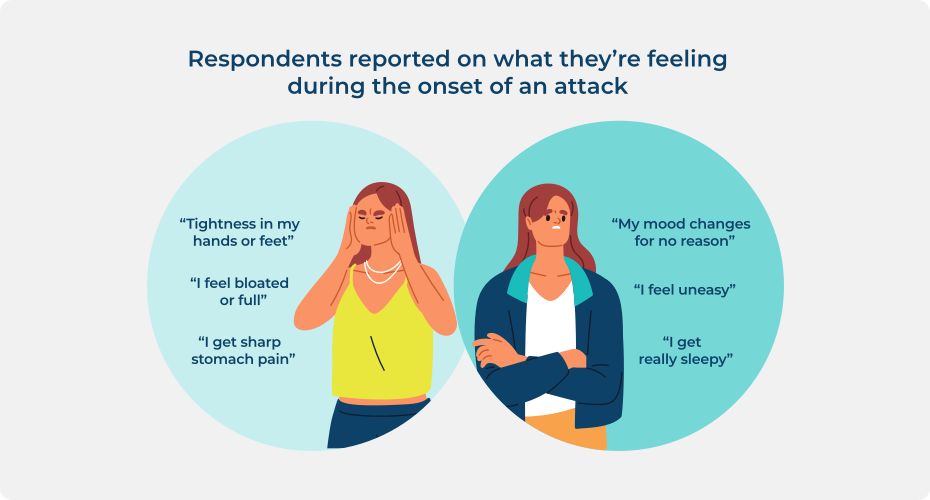 Respondents reported on what they're feeling during the onset of an attack

"Tightness in my hands or feet"

"I feel bloated or full"

"I get sharp stomach pain"

"My mood changes for no reason"

"I feel uneasy"

"I get really sleepy"